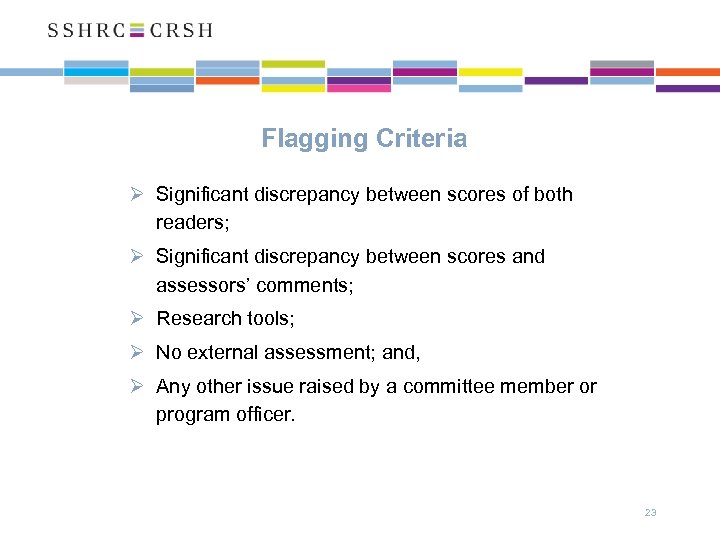 SSHRC CRSH

Flagging Criteria

➢ Significant discrepancy between scores of both readers;

➢ Significant discrepancy between scores and assessors' comments;

➢ Research tools;

➢ No external assessment; and,

➢ Any other issue raised by a committee member or program officer.

23